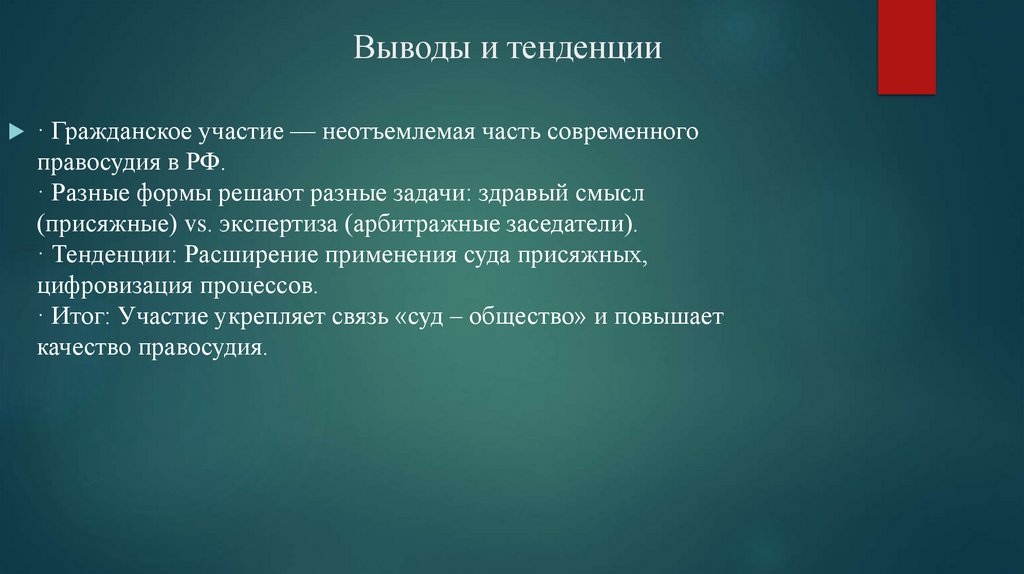 Выводы и тенденции

· Гражданское участие — неотъемлемая часть современного правосудия в РФ.
· Разные формы решают разные задачи: здравый смысл (присяжные) vs. экспертиза (арбитражные заседатели).
· Тенденции: Расширение применения суда присяжных, цифровизация процессов.
· Итог: Участие укрепляет связь «суд – общество» и повышает качество правосудия.